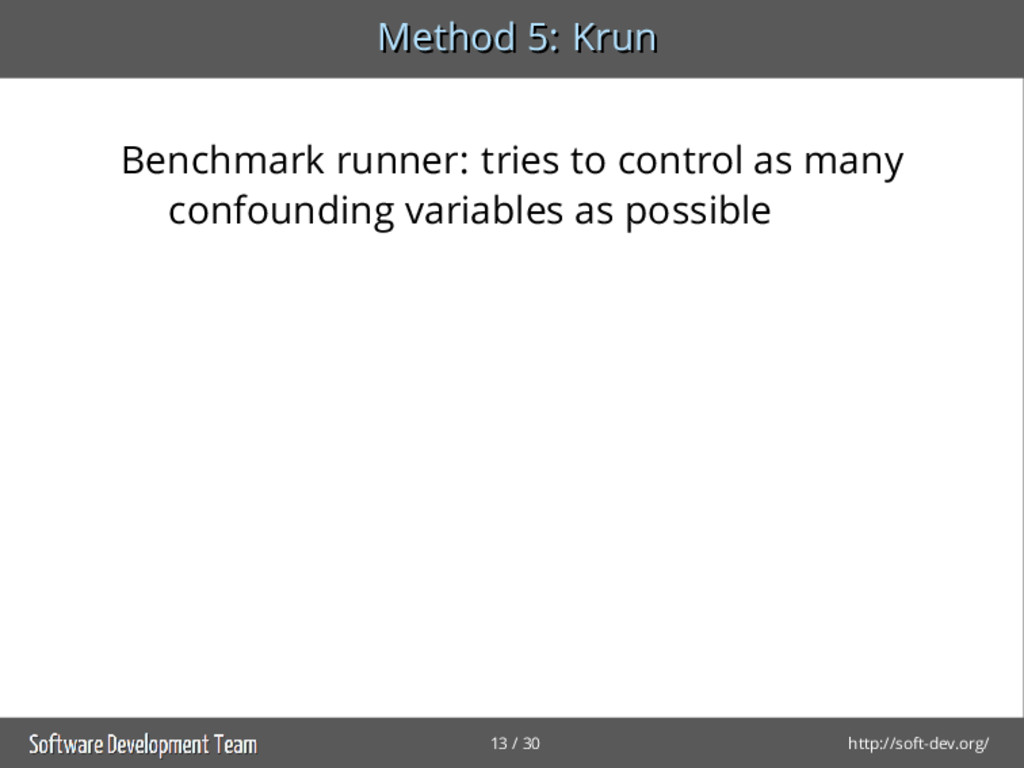 Method 5: Krun

Benchmark runner: tries to control as many confounding variables as possible

Software Development Team

13 / 30

http://soft-dev.org/